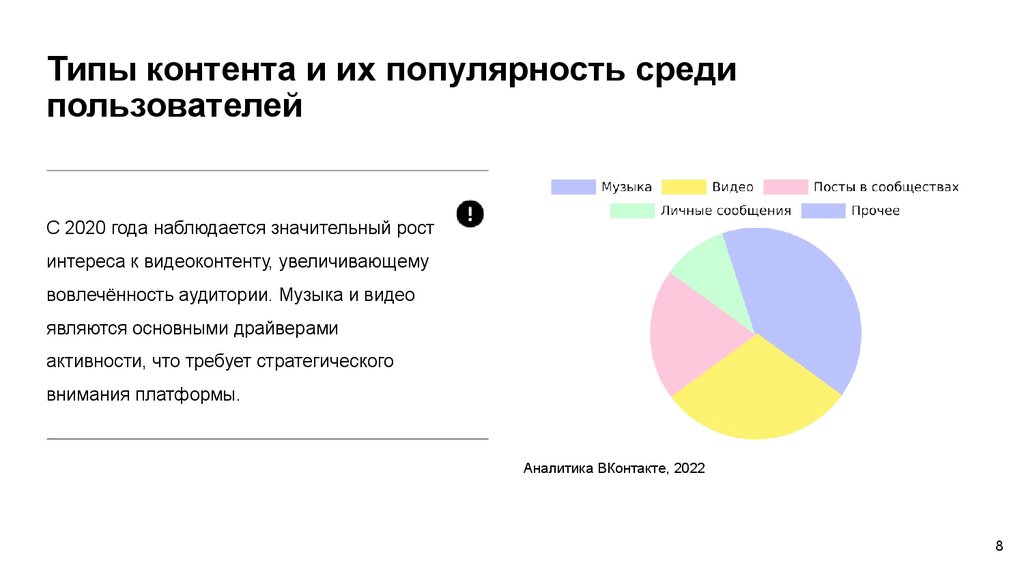 Типы контента и их популярность среди пользователей

С 2020 года наблюдается значительный рост интереса к видеоконтенту, увеличивающему вовлечённость аудитории. Музыка и видео являются основными драйверами активности, что требует стратегического внимания платформы.

!

Музыка
Видео
Посты в сообществах
Личные сообщения
Прочее

Аналитика ВКонтакте, 2022

8